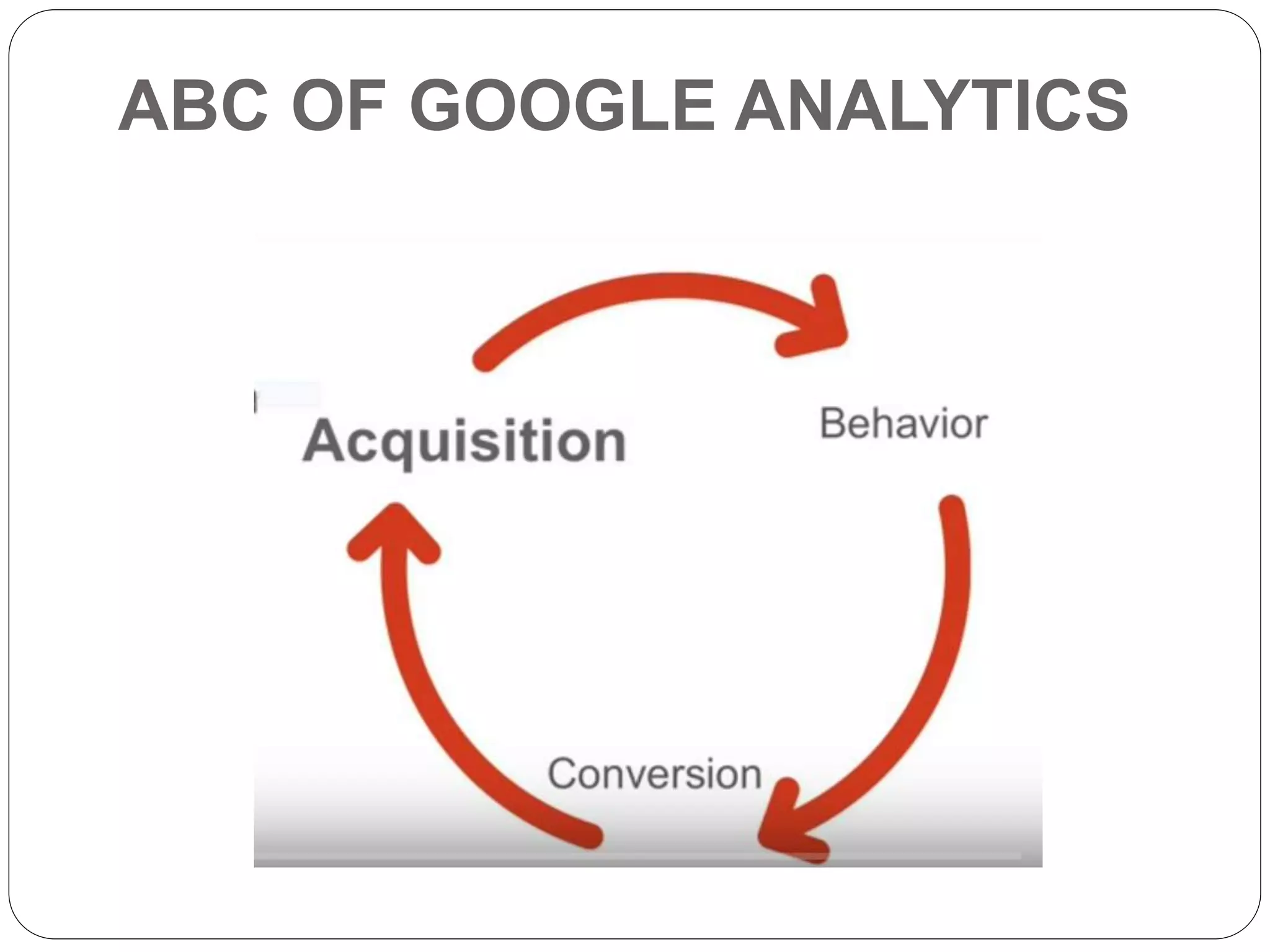 ABC OF GOOGLE ANALYTICS

Acquisition

Behavior

Conversion